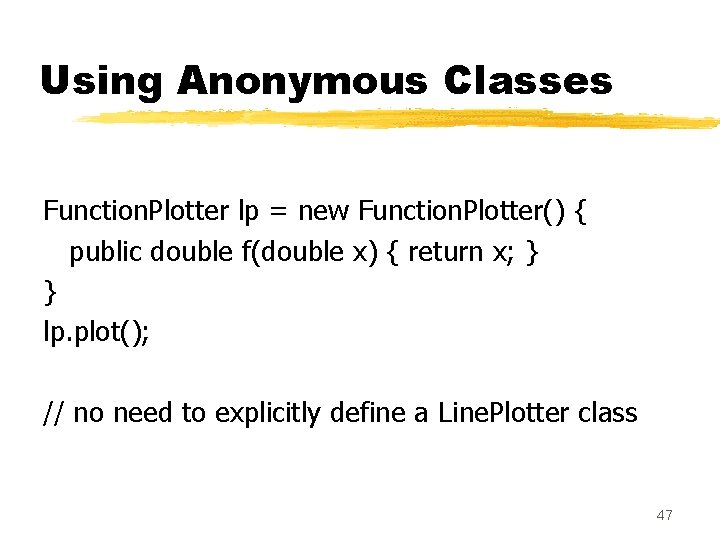 Using Anonymous Classes

FunctionPlotter lp = new FunctionPlotter() {
  public double f(double x) { return x; }
}
lp.plot();

// no need to explicitly define a LinePlotter class

47